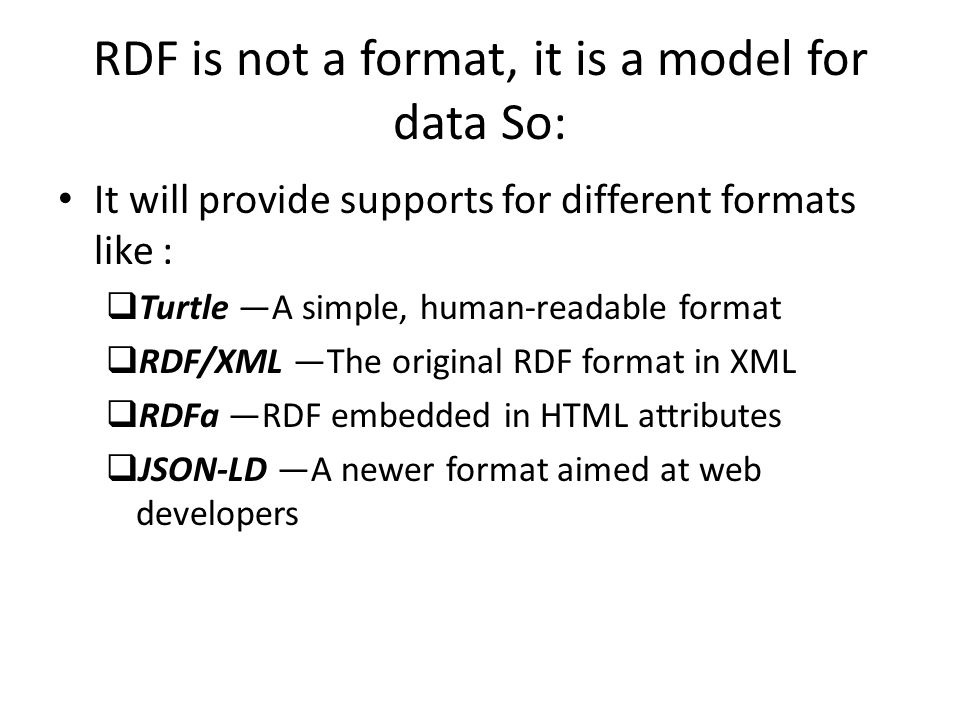 RDF is not a format, it is a model for data So:

• It will provide supports for different formats like :

❑Turtle —A simple, human-readable format
❑RDF/XML —The original RDF format in XML
❑RDFa —RDF embedded in HTML attributes
❑JSON-LD —A newer format aimed at web developers